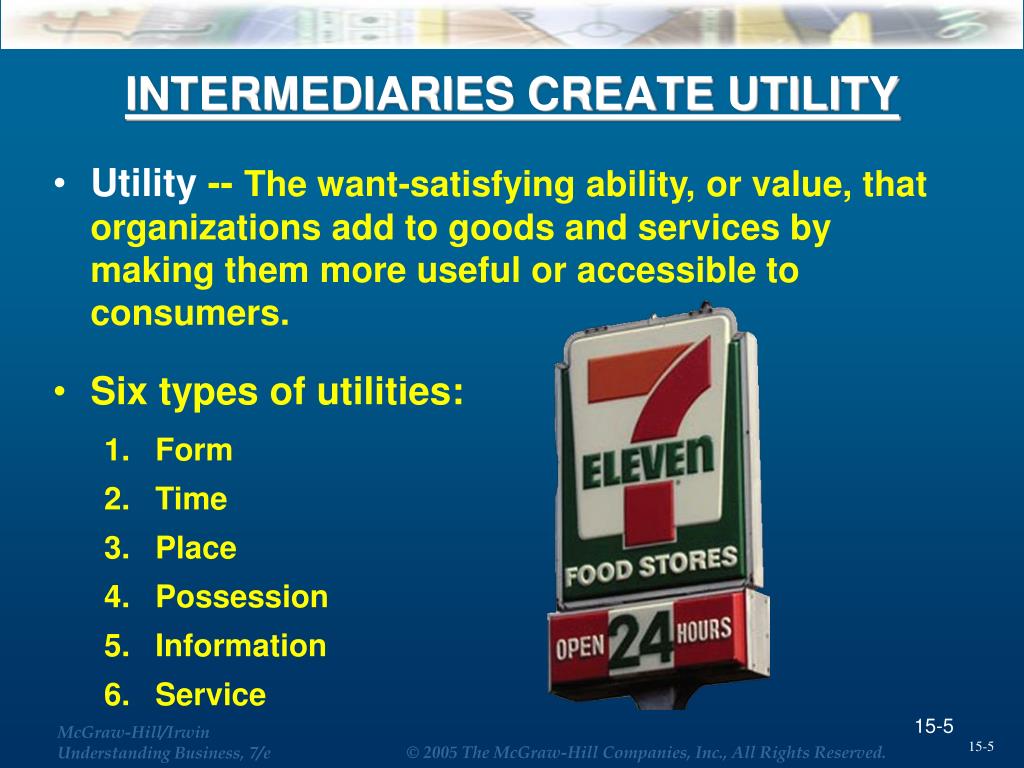 INTERMEDIARIES CREATE UTILITY

• Utility -- The want-satisfying ability, or value, that organizations add to goods and services by making them more useful or accessible to consumers.

• Six types of utilities:
1. Form
2. Time
3. Place
4. Possession
5. Information
6. Service

7 ELEVEN
FOOD STORES
OPEN 24 HOURS

McGraw-Hill/Irwin
Understanding Business, 7/e

© 2005 The McGraw-Hill Companies, Inc., All Rights Reserved.

15-5

15-5